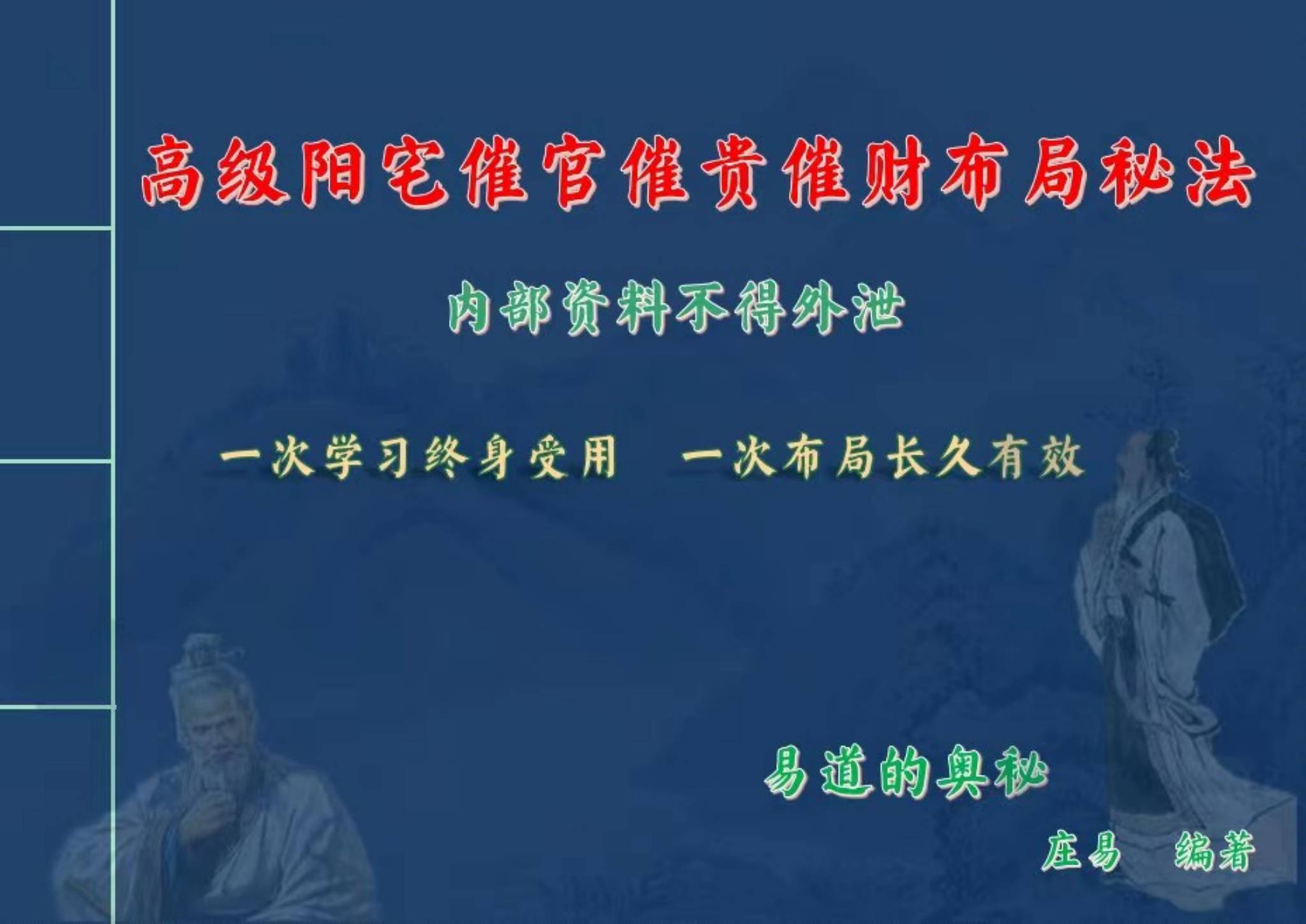 高级阳宅催官催贵催财布局秘法

内部资料不得外泄

一次学习终身受用　一次布局长久有效

易道的奥秘

庄易　编著